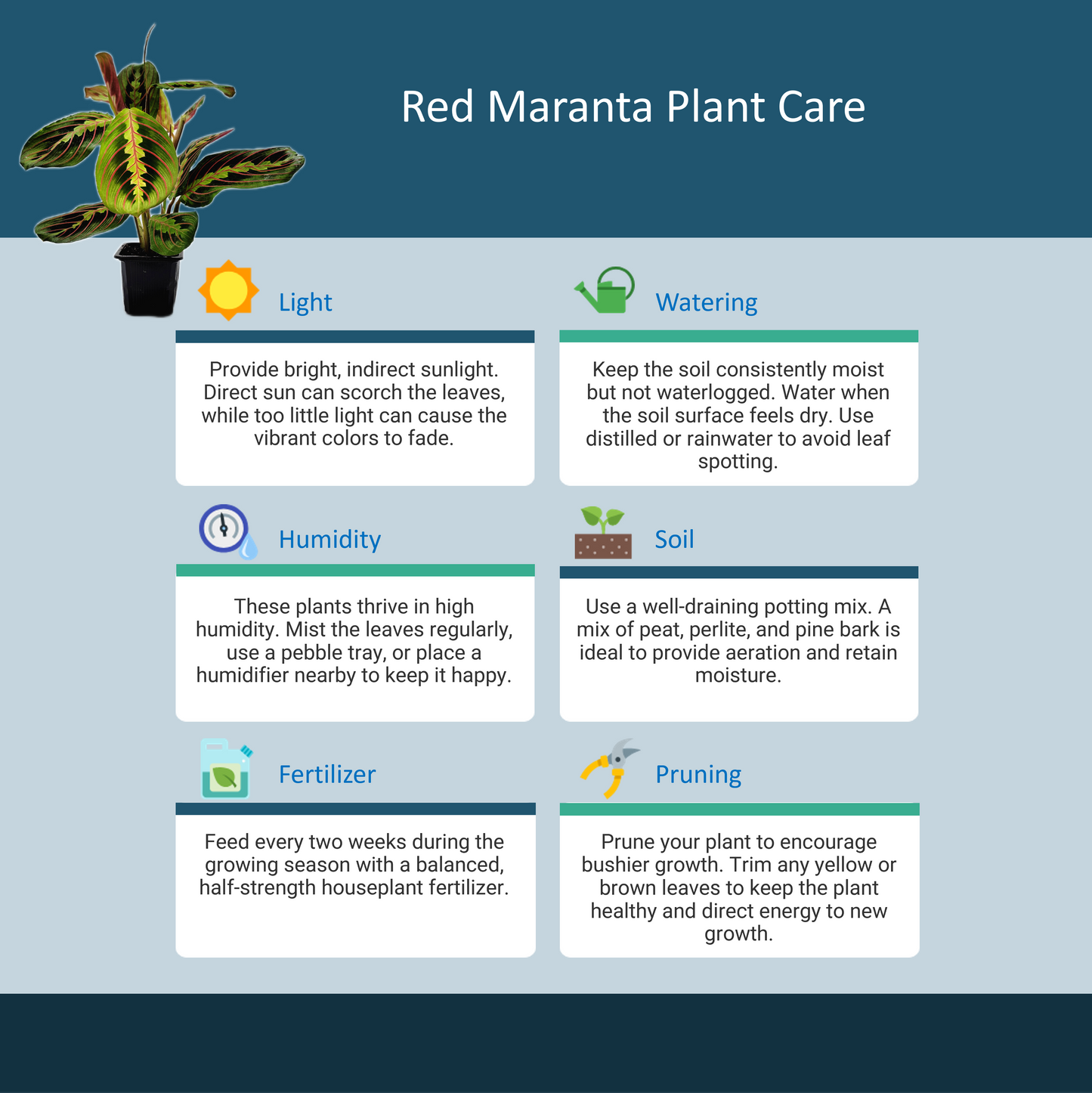 Red Maranta Plant Care

Light

Provide bright, indirect sunlight. Direct sun can scorch the leaves, while too little light can cause the vibrant colors to fade.

Watering

Keep the soil consistently moist but not waterlogged. Water when the soil surface feels dry. Use distilled or rainwater to avoid leaf spotting.

Humidity

These plants thrive in high humidity. Mist the leaves regularly, use a pebble tray, or place a humidifier nearby to keep it happy.

Soil

Use a well-draining potting mix. A mix of peat, perlite, and pine bark is ideal to provide aeration and retain moisture.

Fertilizer

Feed every two weeks during the growing season with a balanced, half-strength houseplant fertilizer.

Pruning

Prune your plant to encourage bushier growth. Trim any yellow or brown leaves to keep the plant healthy and direct energy to new growth.